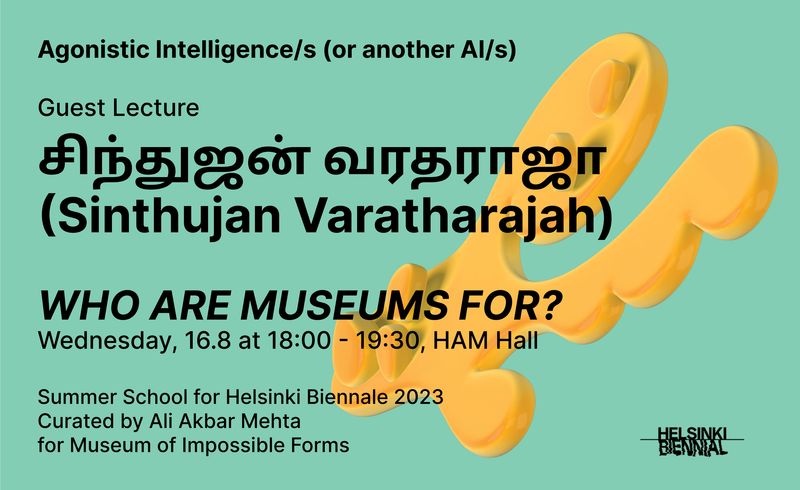 Agonistic Intelligence/s (or another AI/s)

Guest Lecture

சிந்துஜன் வரதராஜா
(Sinthujan Varatharajah)

WHO ARE MUSEUMS FOR?
Wednesday, 16.8 at 18:00 - 19:30, HAM Hall

Summer School for Helsinki Biennale 2023
Curated by Ali Akbar Mehta
for Museum of Impossible Forms

HELSINKI
BIENNIAL